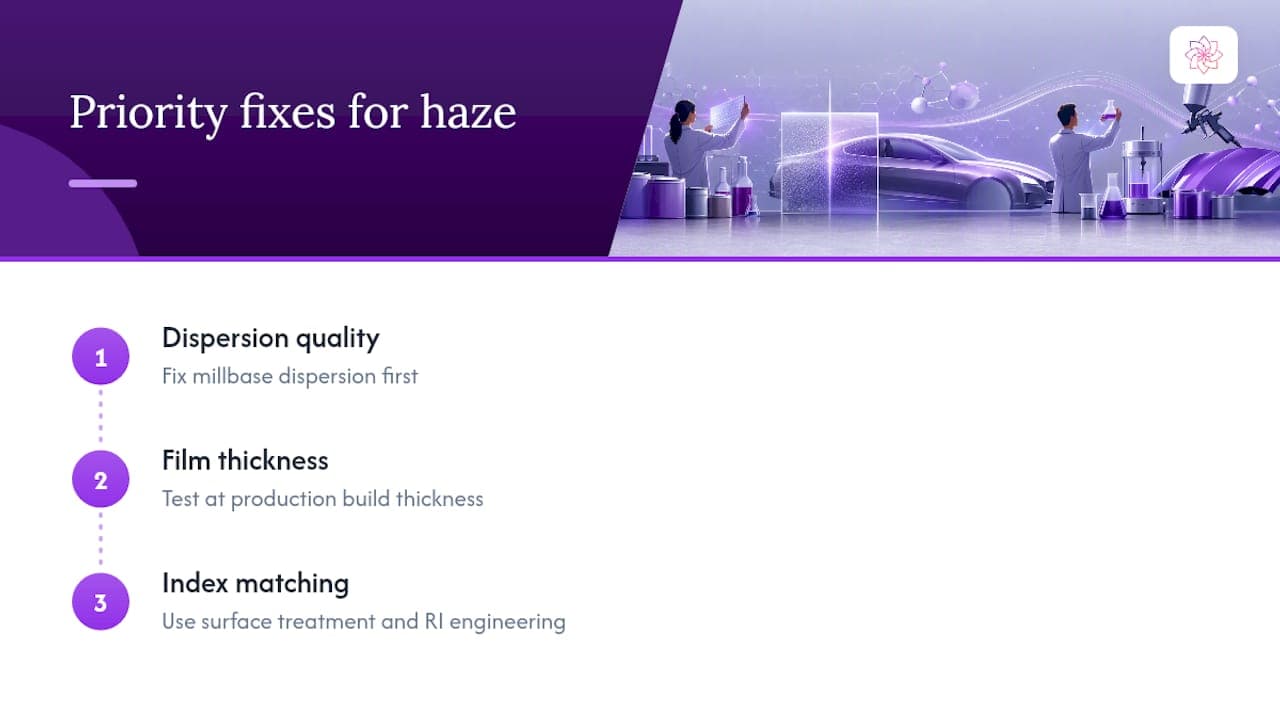 Priority fixes for haze

1
Dispersion quality
Fix millbase dispersion first

2
Film thickness
Test at production build thickness

3
Index matching
Use surface treatment and RI engineering